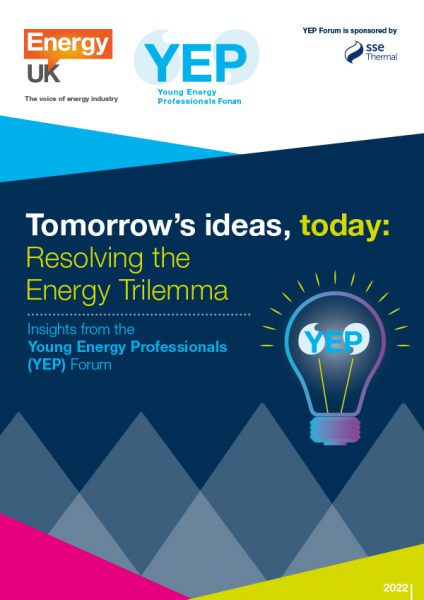 Energy UK

The voice of energy industry

YEP

Young Energy Professionals Forum

YEP Forum is sponsored by

sse Thermal

Tomorrow's ideas, today: Resolving the Energy Trilemma

Insights from the Young Energy Professionals (YEP) Forum

YEP

2022